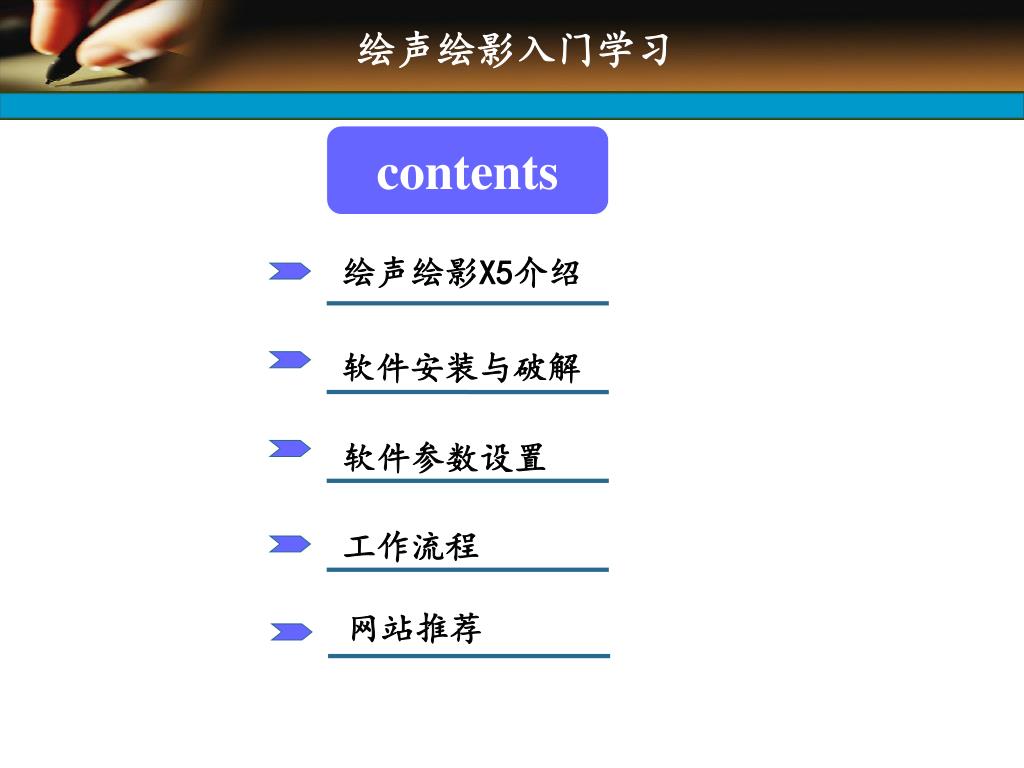 绘声绘影入门学习

contents

绘声绘影X5介绍

软件安装与破解

软件参数设置

工作流程

网站推荐